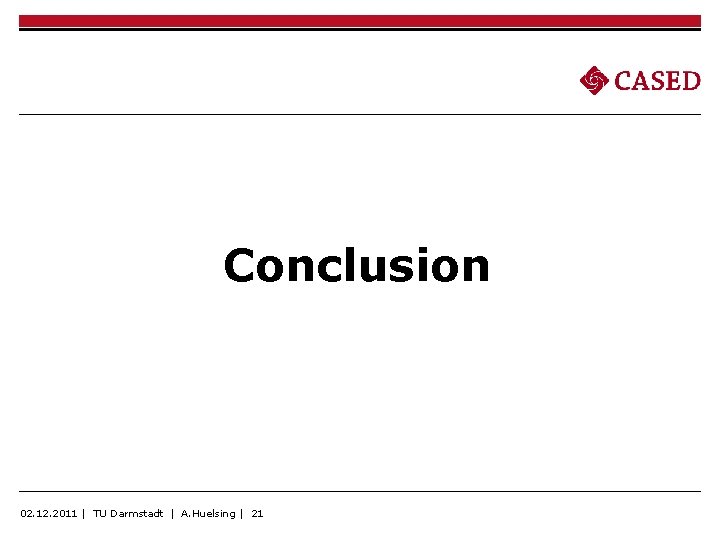 CASED

Conclusion

02.12.2011 | TU Darmstadt | A.Huelsing | 21